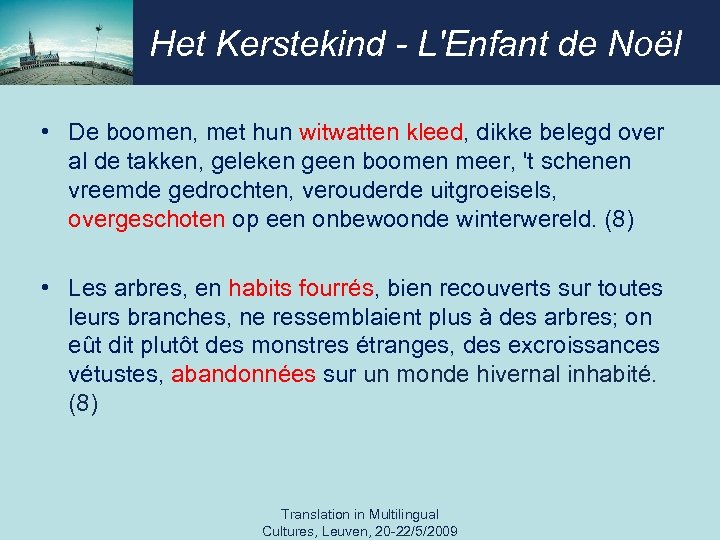 Het Kerstekind - L'Enfant de Noël

• De boomen, met hun witwatten kleed, dikke belegd over al de takken, geleken geen boomen meer, 't schenen vreemde gedrochten, verouderde uitgroeisels, overgeschoten op een onbewoonde winterwereld. (8)

• Les arbres, en habits fourrés, bien recouverts sur toutes leurs branches, ne ressemblaient plus à des arbres; on eût dit plutôt des monstres étranges, des excroissances vétustes, abandonnées sur un monde hivernal inhabité. (8)

Translation in Multilingual Cultures, Leuven, 20-22/5/2009